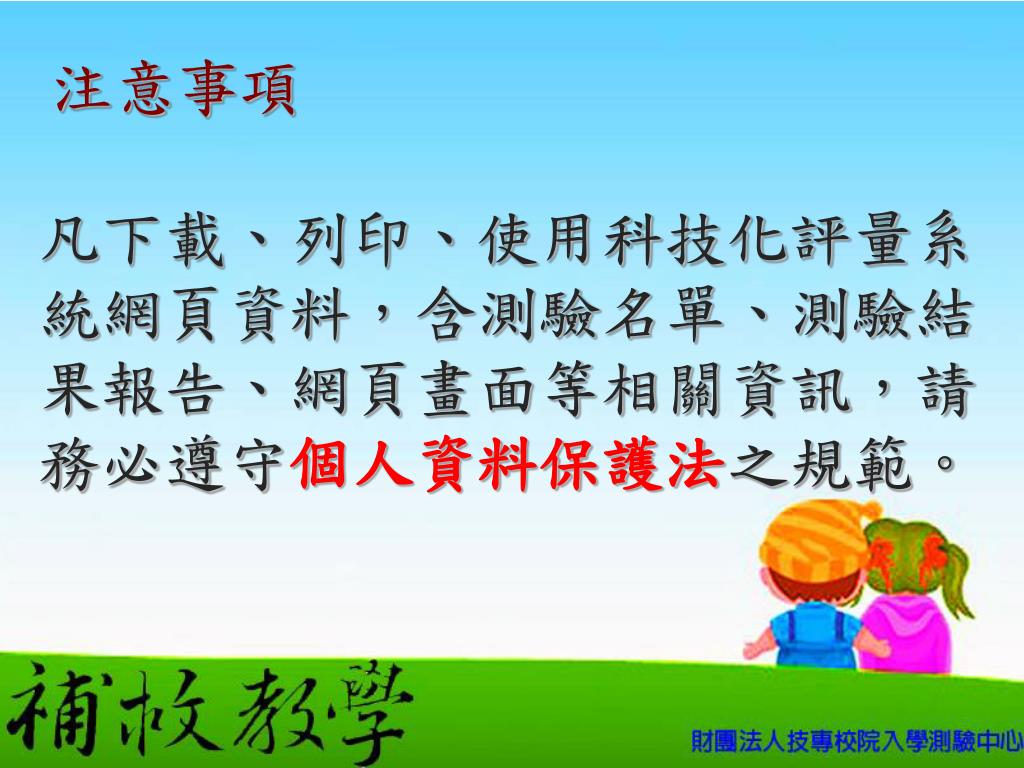 注意事項

凡下載、列印、使用科技化評量系統網頁資料，含測驗名單、測驗結果報告、網頁畫面等相關資訊，請務必遵守個人資料保護法之規範。

補救教學

財團法人技專校院入學測驗中心